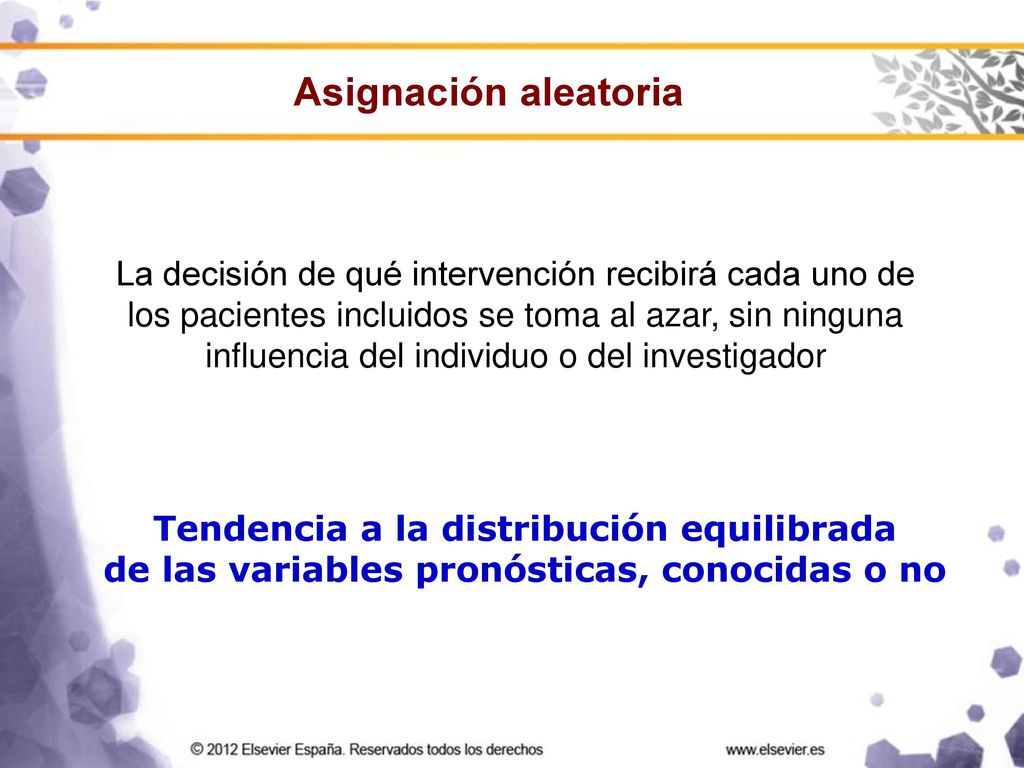 Asignación aleatoria

La decisión de qué intervención recibirá cada uno de los pacientes incluidos se toma al azar, sin ninguna influencia del individuo o del investigador

Tendencia a la distribución equilibrada de las variables pronósticas, conocidas o no

© 2012 Elsevier España. Reservados todos los derechos

www.elsevier.es